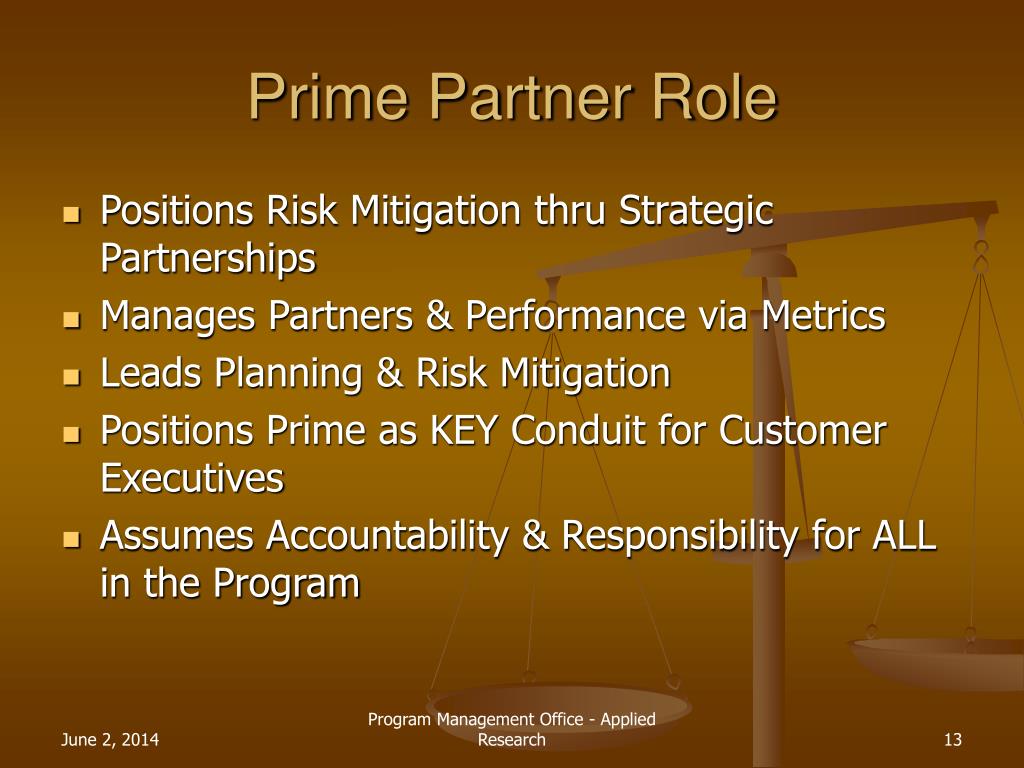 Prime Partner Role

- Positions Risk Mitigation thru Strategic Partnerships
- Manages Partners & Performance via Metrics
- Leads Planning & Risk Mitigation
- Positions Prime as KEY Conduit for Customer Executives
- Assumes Accountability & Responsibility for ALL in the Program

June 2, 2014

Program Management Office - Applied Research

13